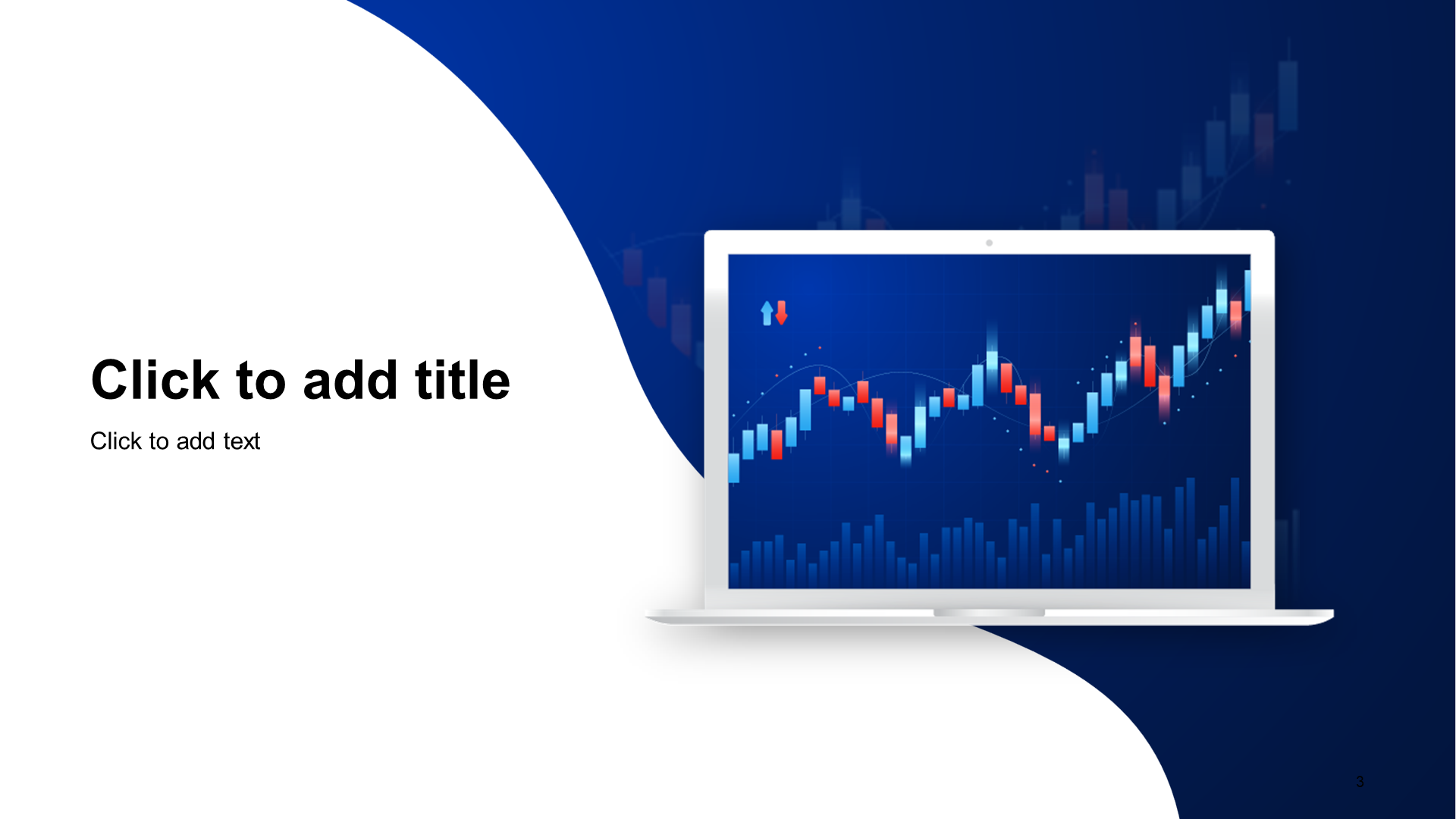 Click to add title

Click to add text

3